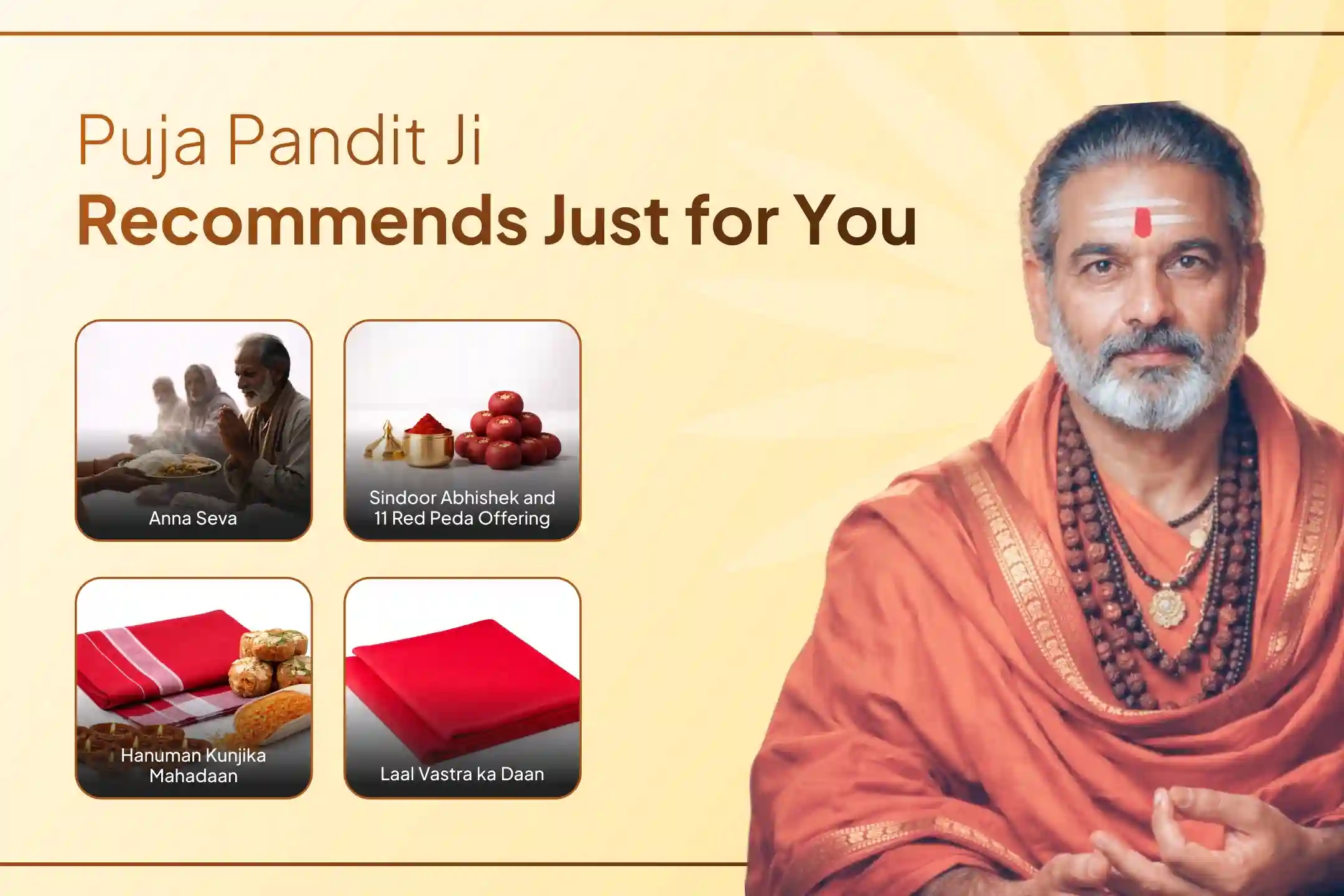 Puja Pandit Ji
Recommends Just for You

Anna Seva

Sindoor Abhishek and 11 Red Peda Offering

Hanuman Kunjika Mahadaan

Laal Vastra ka Daan